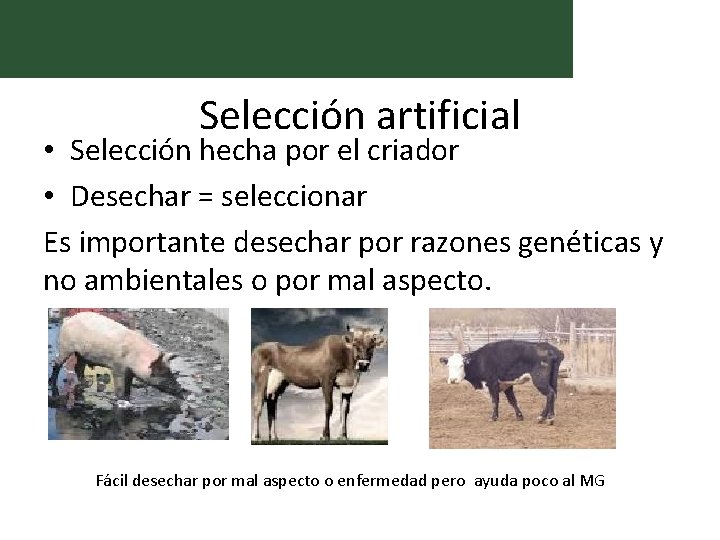 Selección artificial

• Selección hecha por el criador
• Desechar = seleccionar

Es importante desechar por razones genéticas y no ambientales o por mal aspecto.

Fácil desechar por mal aspecto o enfermedad pero ayuda poco al MG